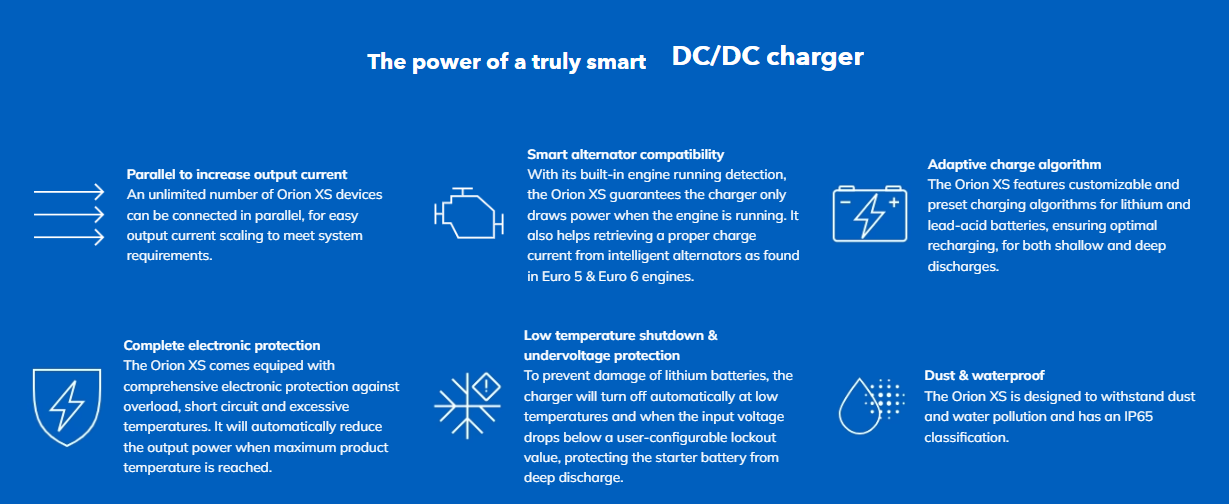 The power of a truly smart DC/DC charger

Parallel to increase output current
An unlimited number of Orion XS devices can be connected in parallel, for easy output current scaling to meet system requirements.

Smart alternator compatibility
With its built-in engine running detection, the Orion XS guarantees the charger only draws power when the engine is running. It also helps retrieving a proper charge current from intelligent alternators as found in Euro 5 & Euro 6 engines.

Adaptive charge algorithm
The Orion XS features customizable and preset charging algorithms for lithium and lead-acid batteries, ensuring optimal recharging, for both shallow and deep discharges.

Complete electronic protection
The Orion XS comes equiped with comprehensive electronic protection against overload, short circuit and excessive temperatures. It will automatically reduce the output power when maximum product temperature is reached.

Low temperature shutdown & undervoltage protection
To prevent damage of lithium batteries, the charger will turn off automatically at low temperatures and when the input voltage drops below a user-configurable lockout value, protecting the starter battery from deep discharge.

Dust & waterproof
The Orion XS is designed to withstand dust and water pollution and has an IP65 classification.